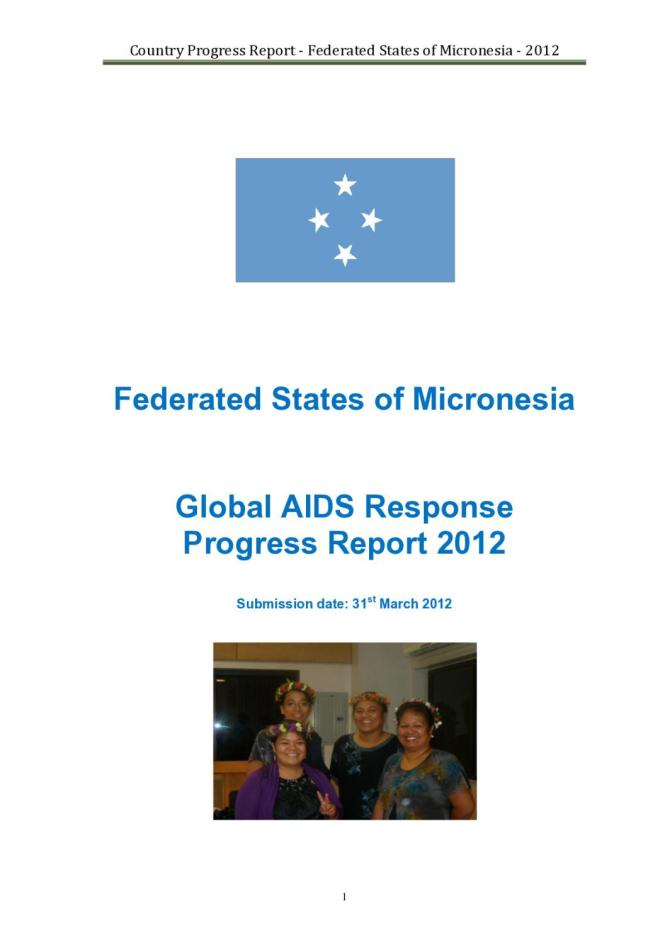 Country Progress Report - Federated States of Micronesia - 2012

Federated States of Micronesia

Global AIDS Response Progress Report 2012

Submission date: 31$^{st}$ March 2012

1